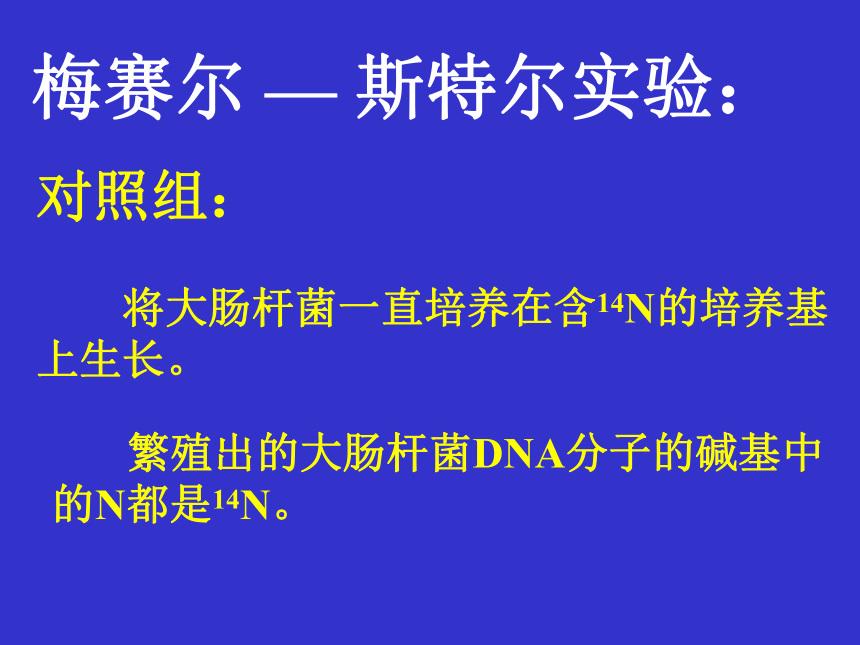 梅赛尔 — 斯特尔实验：

对照组：

将大肠杆菌一直培养在含$^{14}N$的培养基上生长。

繁殖出的大肠杆菌DNA分子的碱基中的N都是$^{14}N$。